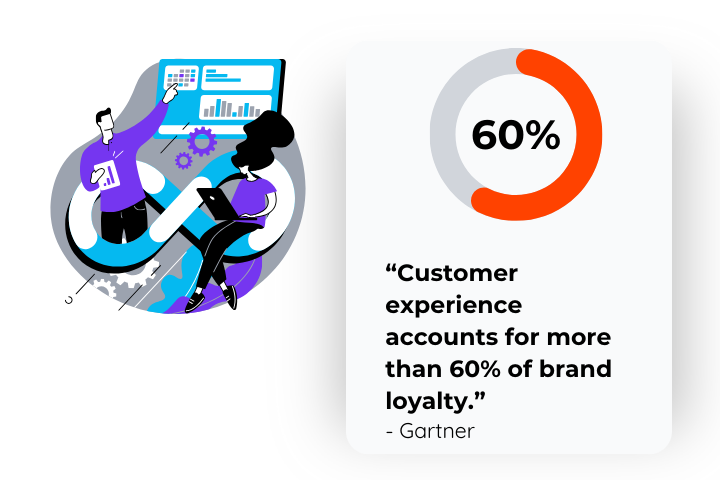 60%

“Customer experience accounts for more than 60% of brand loyalty.”
- Gartner